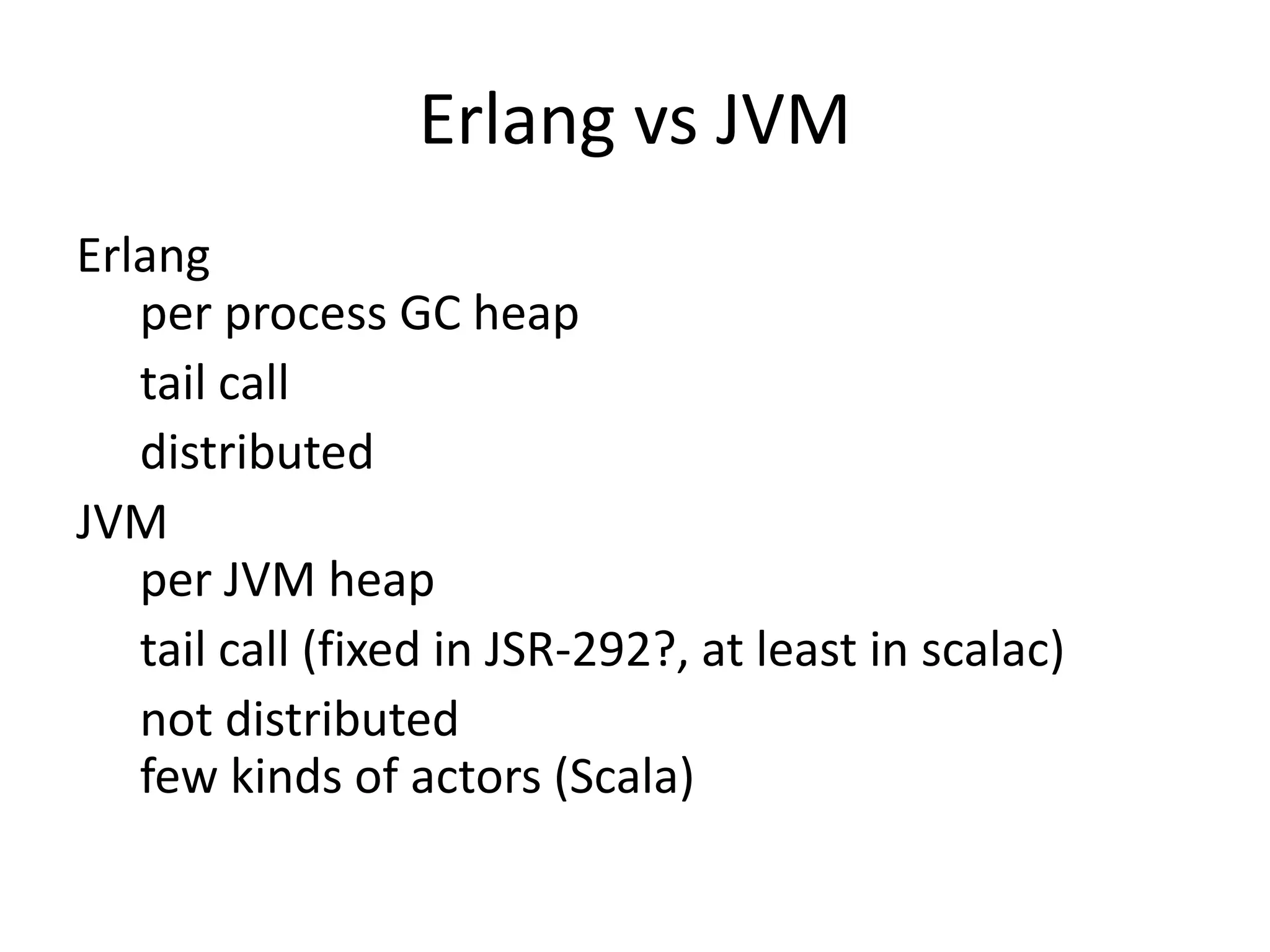 Erlang vs JVM

Erlang

per process GC heap

tail call

distributed

JVM

per JVM heap

tail call (fixed in JSR-292?, at least in scalac)

not distributed
few kinds of actors (Scala)